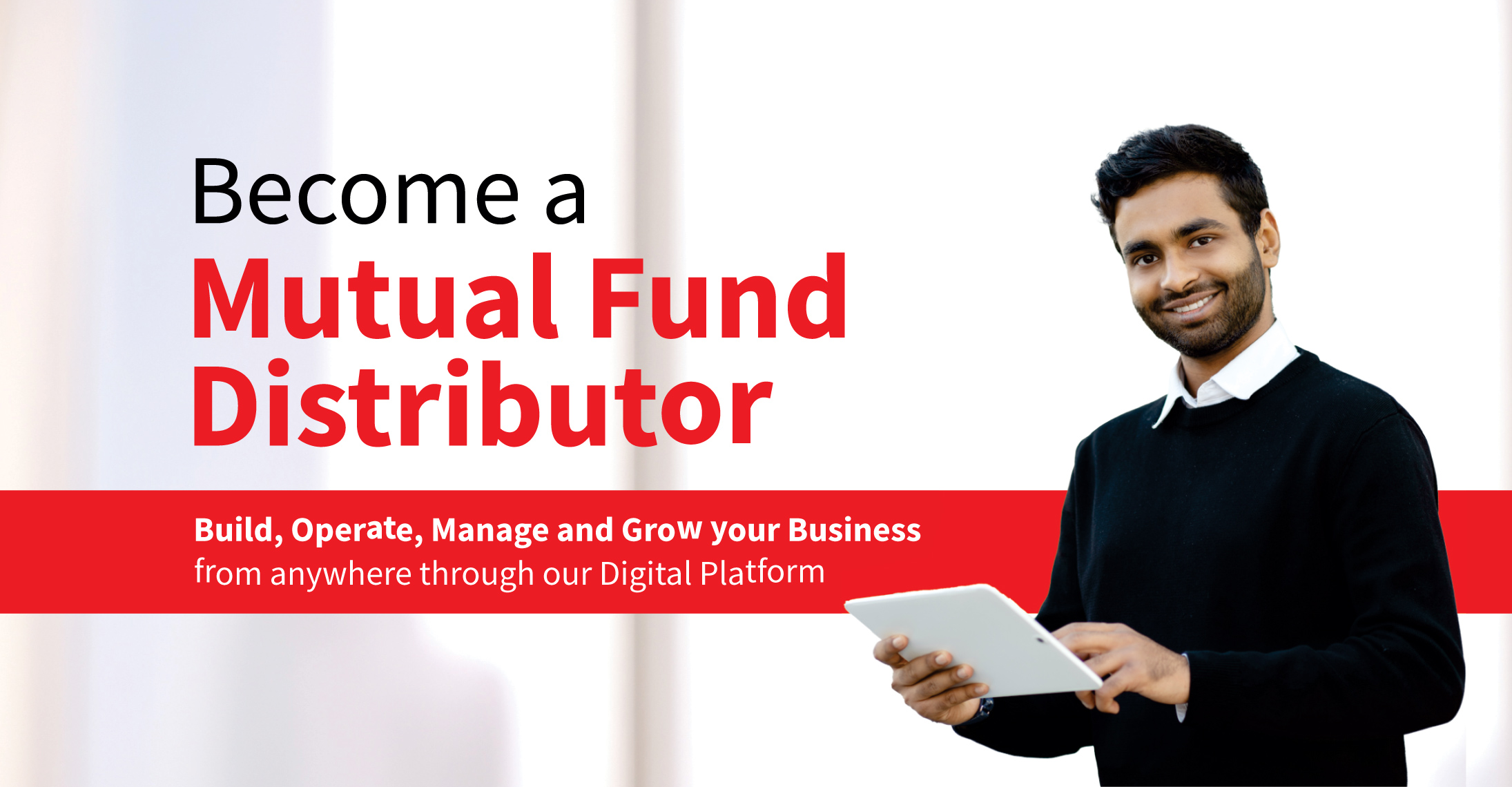 Become a
Mutual Fund
Distributor

Build, Operate, Manage and Grow your Business
from anywhere through our Digital Platform